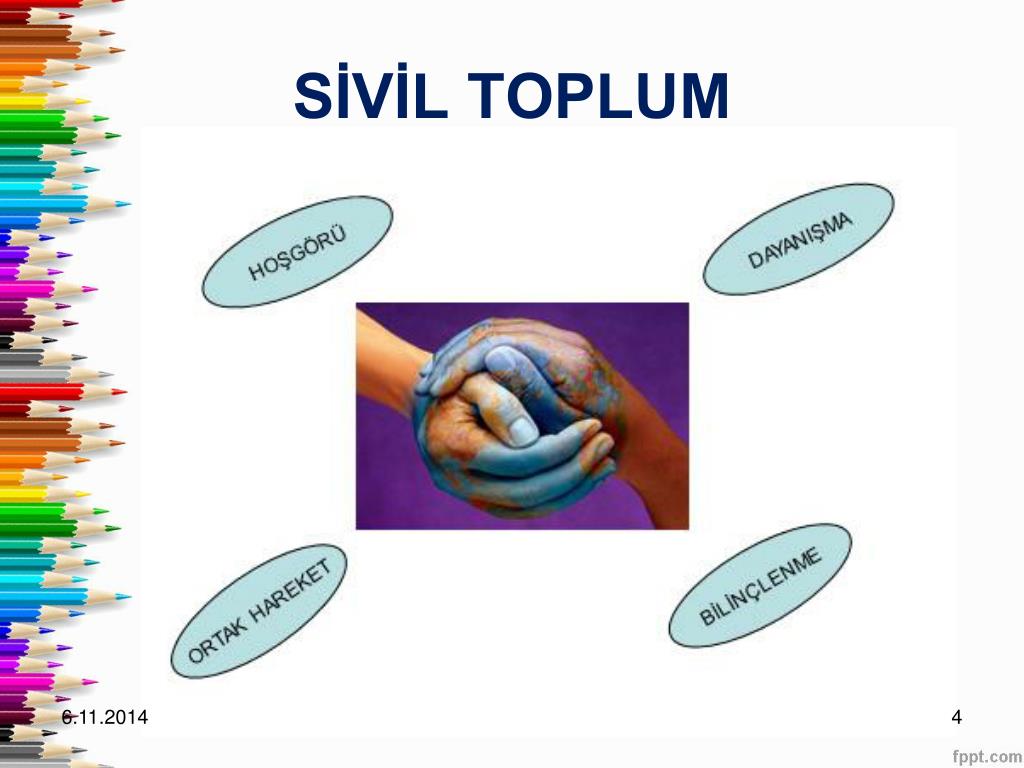 SİVİL TOPLUM

HOŞGÖRÜ

DAYANIŞMA

ORTAK HAREKET

BİLİNÇLENME

6.11.2014

4

fppt.com